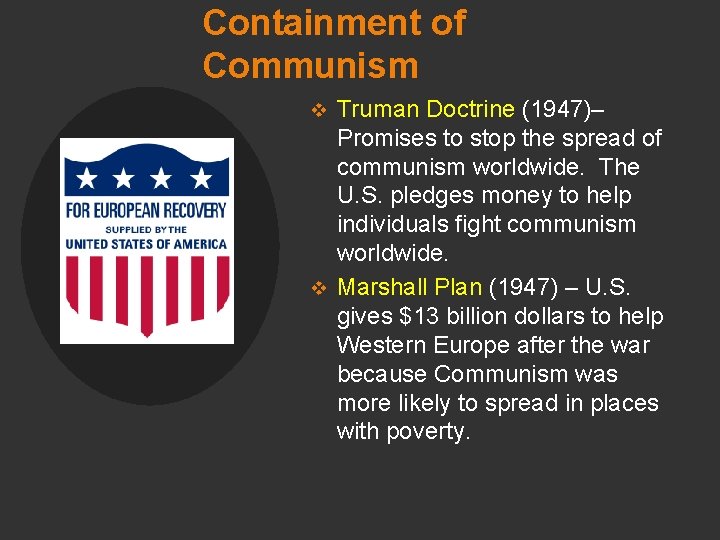 Containment of Communism

FOR EUROPEAN RECOVERY
SUPPLIED BY THE
UNITED STATES OF AMERICA

❖ Truman Doctrine (1947)– Promises to stop the spread of communism worldwide. The U.S. pledges money to help individuals fight communism worldwide.

❖ Marshall Plan (1947) – U.S. gives $13 billion dollars to help Western Europe after the war because Communism was more likely to spread in places with poverty.